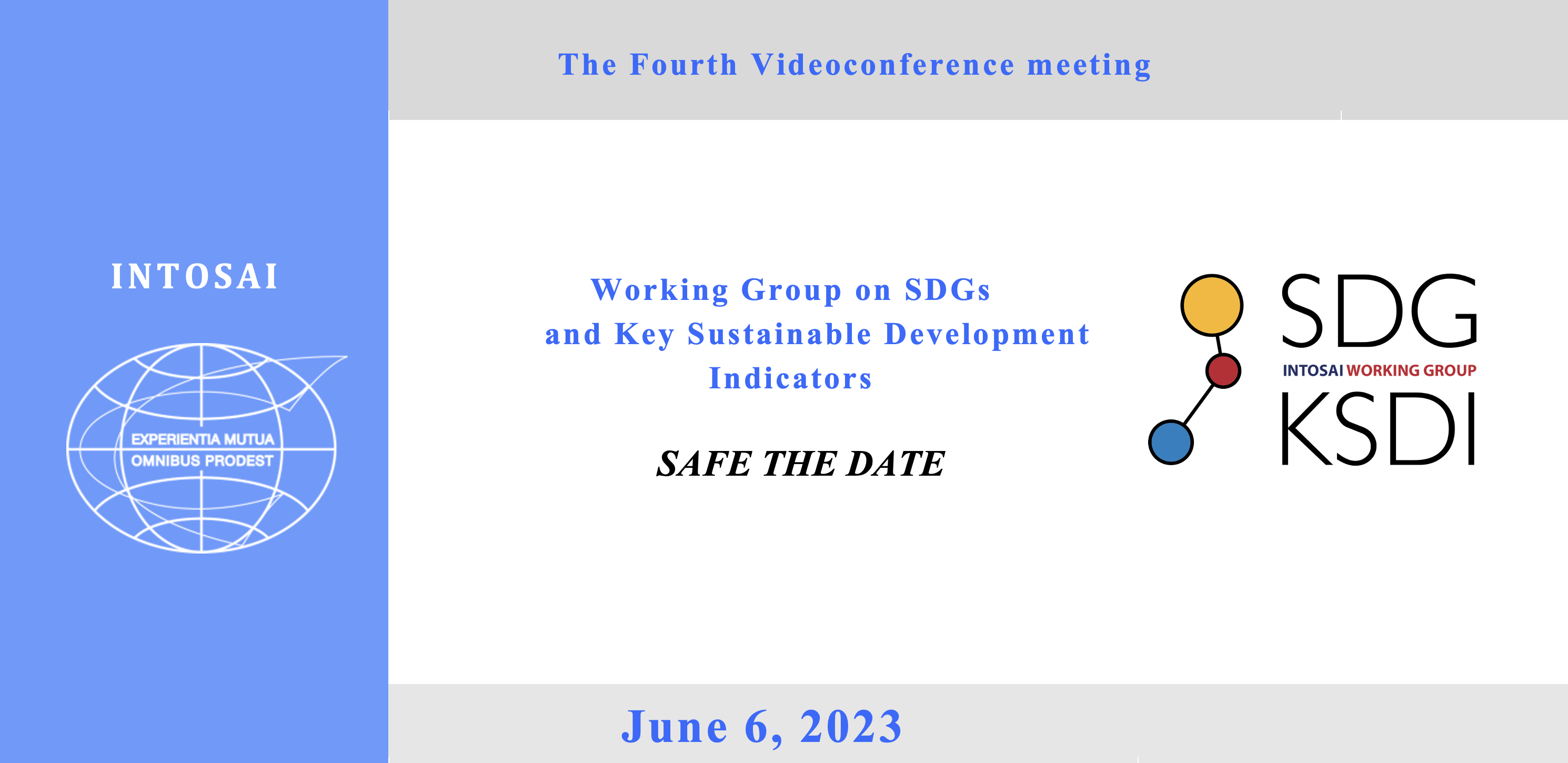 INTOSAI

EXPERIENTIA MUTUA
OMNIBUS PRODEST

The Fourth Videoconference meeting

Working Group on SDGs and Key Sustainable Development Indicators

SAFE THE DATE

SDG
INTOSAI WORKING GROUP
KSDI

June 6, 2023